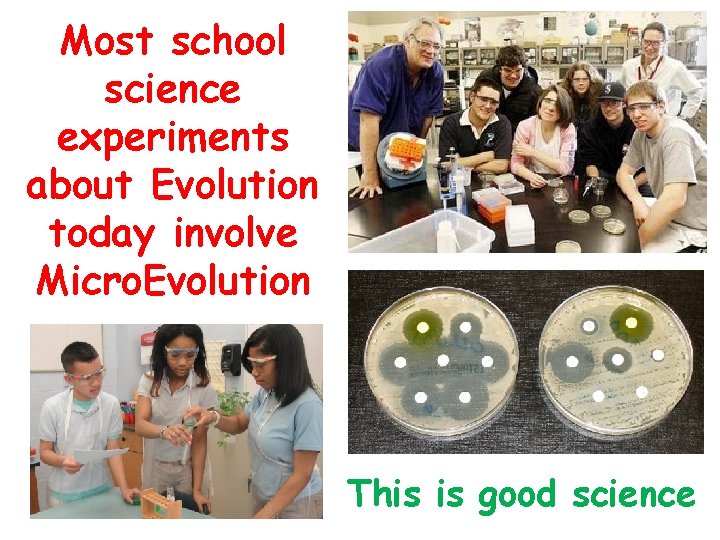 Most school science experiments about Evolution today involve MicroEvolution

This is good science